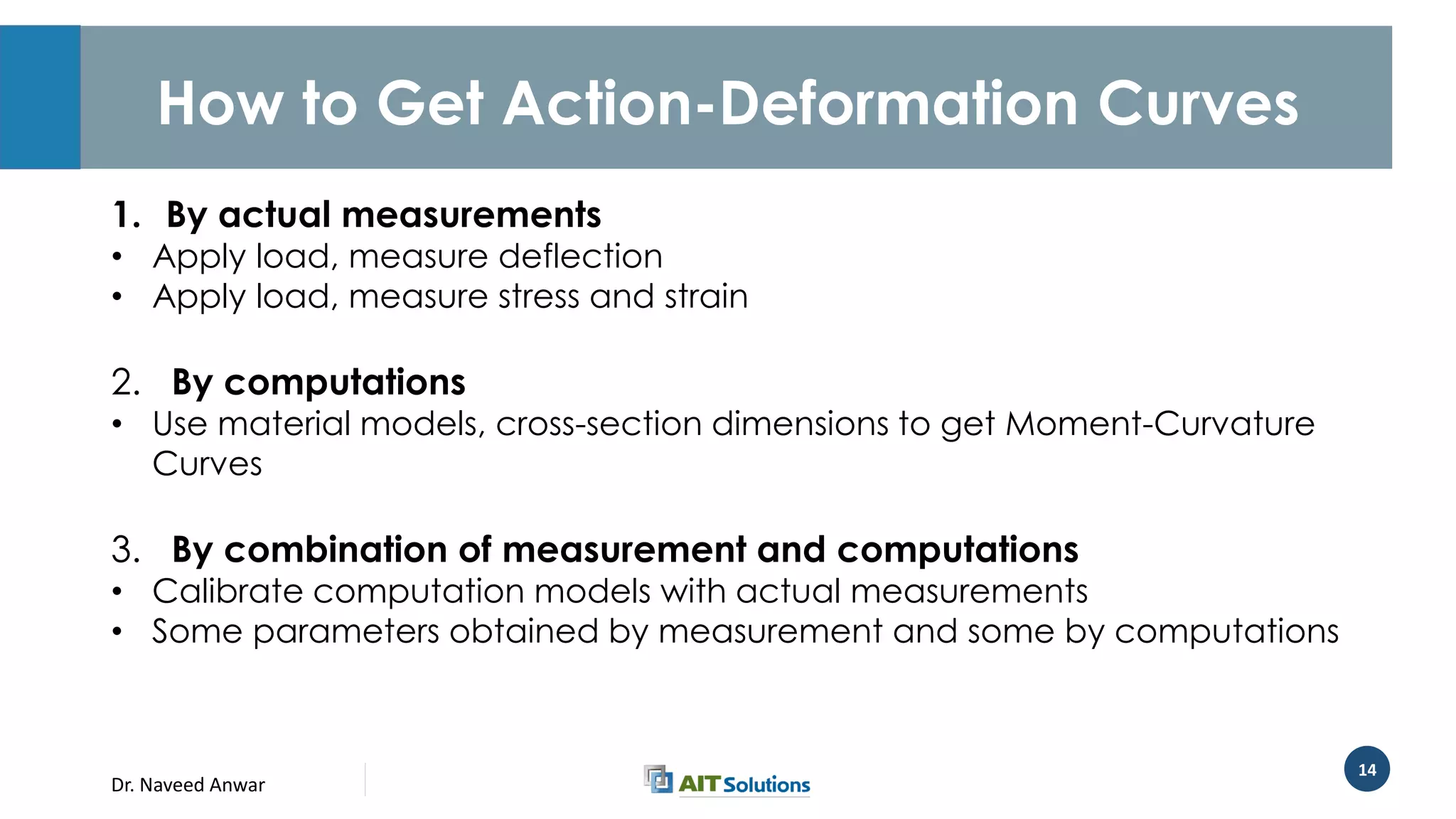 How to Get Action-Deformation Curves

1. By actual measurements
• Apply load, measure deflection
• Apply load, measure stress and strain

2. By computations
• Use material models, cross-section dimensions to get Moment-Curvature Curves

3. By combination of measurement and computations
• Calibrate computation models with actual measurements
• Some parameters obtained by measurement and some by computations

Dr. Naveed Anwar

AIT Solutions

14